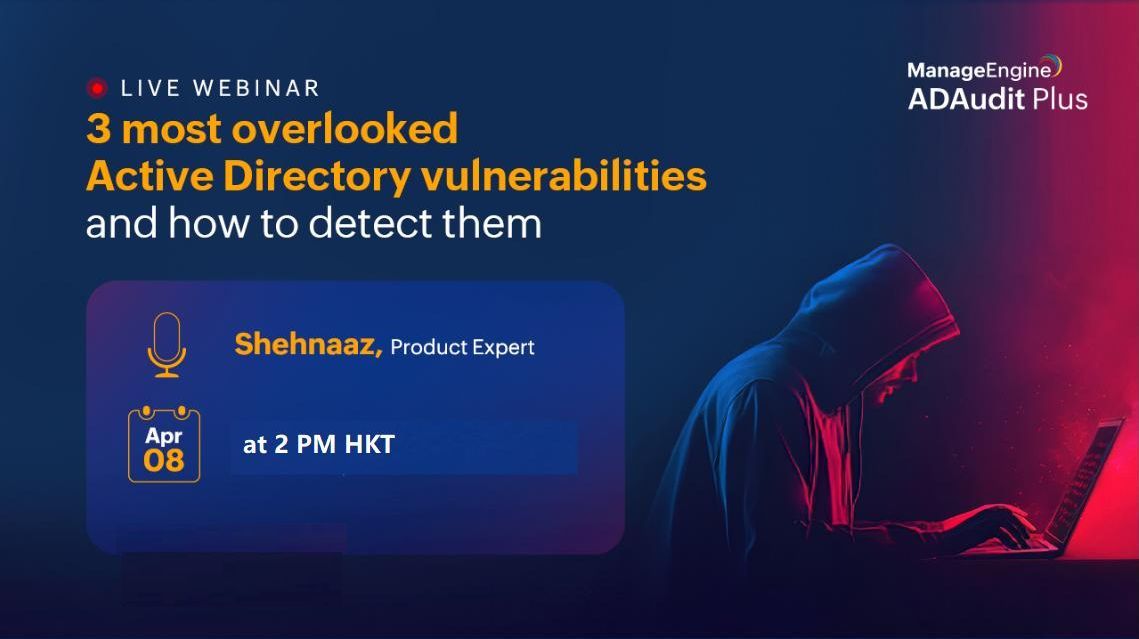 LIVE WEBINAR

3 most overlooked Active Directory vulnerabilities and how to detect them

ManageEngine
ADAudit Plus

Shehnaaz, Product Expert

Apr
08

at 2 PM HKT